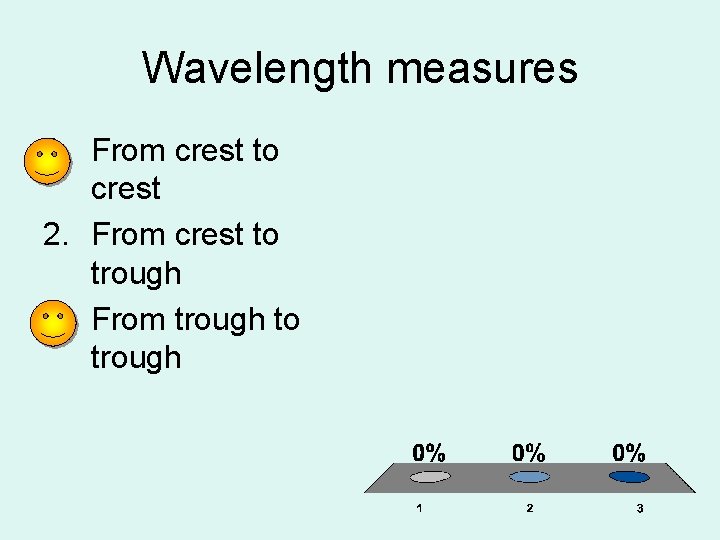 Wavelength measures

From crest to crest

2. From crest to trough

From trough to trough

0% 0% 0%

1 2 3